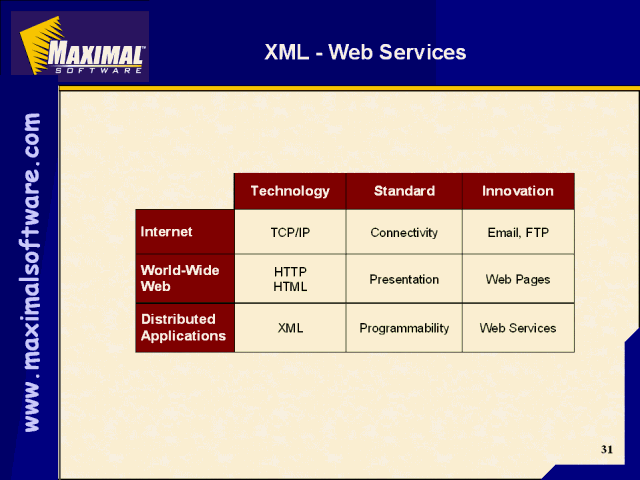 MAXIMAL™
SOFTWARE

XML - Web Services

www.maximalsoftware.com

| | Technology | Standard | Innovation |
|---|---|---|---|
| Internet | TCP/IP | Connectivity | Email, FTP |
| World-Wide Web | HTTP HTML | Presentation | Web Pages |
| Distributed Applications | XML | Programmability | Web Services |

31